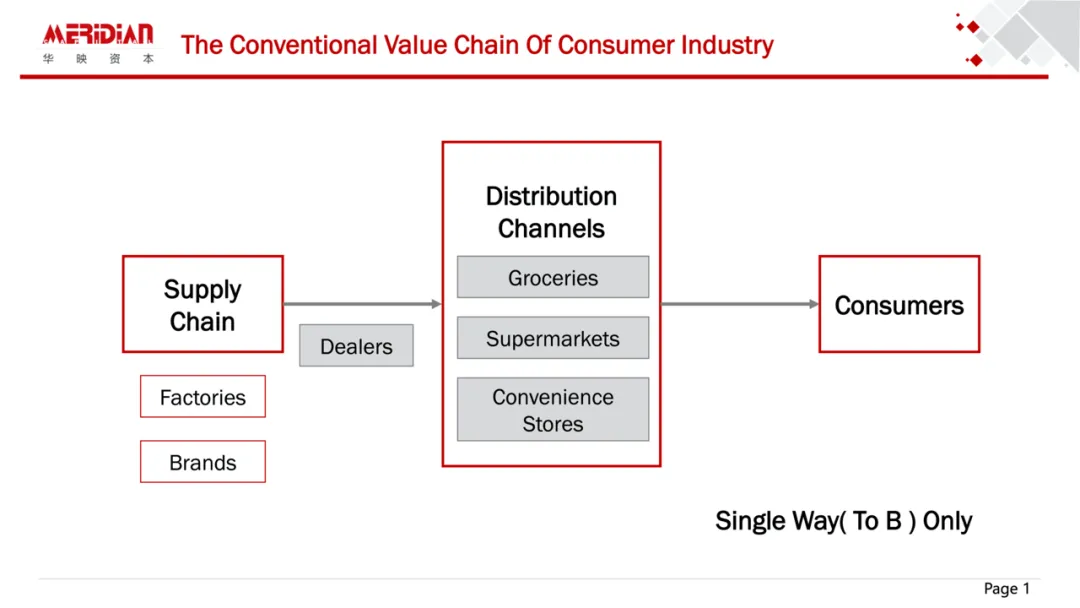 MERIDIAN
华 映 资 本

The Conventional Value Chain Of Consumer Industry

Supply Chain

Factories

Brands

Dealers

Distribution Channels

Groceries

Supermarkets

Convenience Stores

Consumers

Single Way( To B ) Only

Page 1